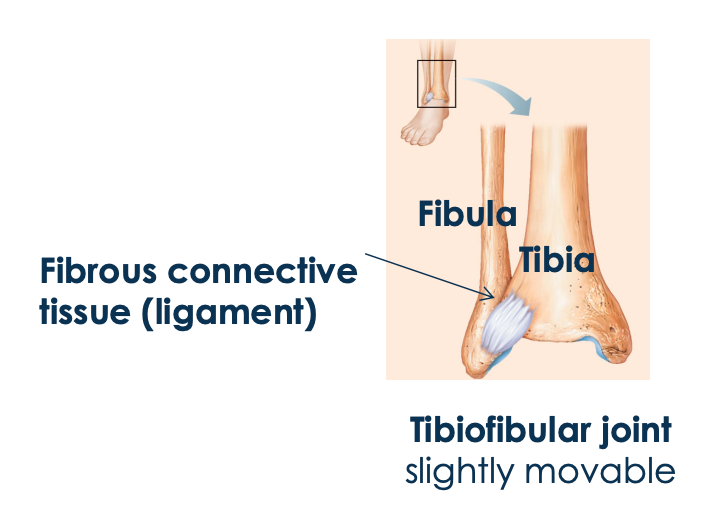 Fibula

Tibia

Fibrous connective tissue (ligament)

Tibiofibular joint
slightly movable